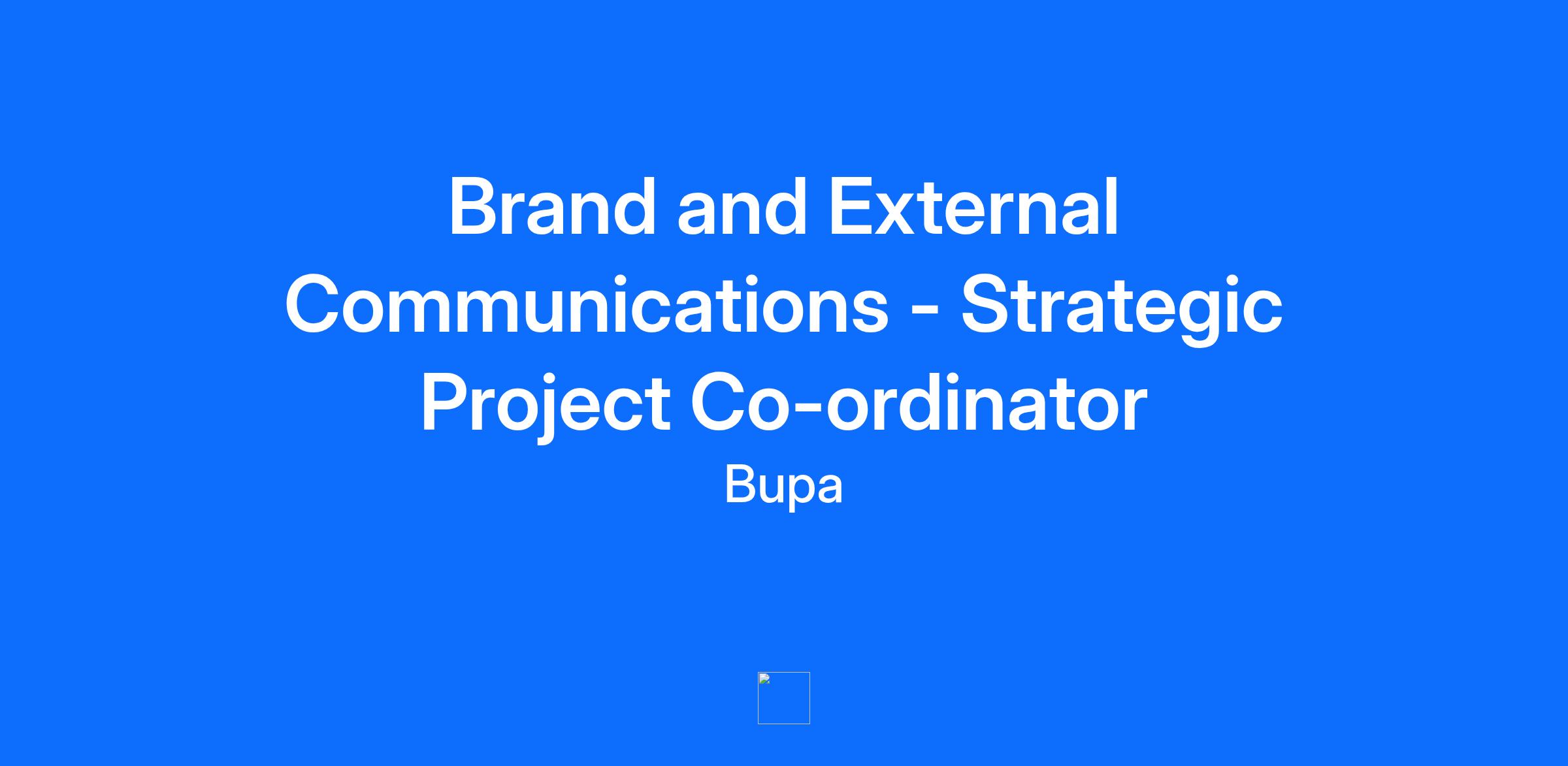 Brand and External Communications - Strategic Project Co-ordinator

Bupa